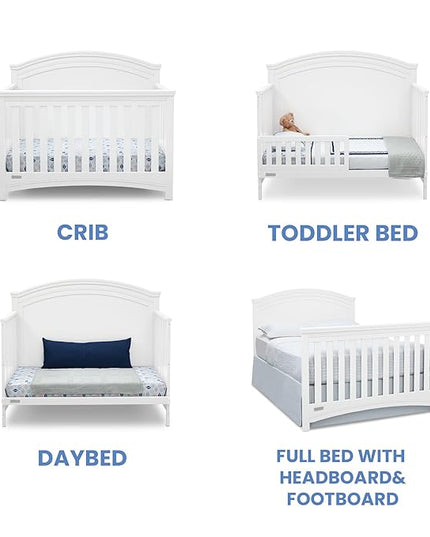 CRIB

TODDLER BED

DAYBED

FULL BED WITH HEADBOARD& FOOTBOARD